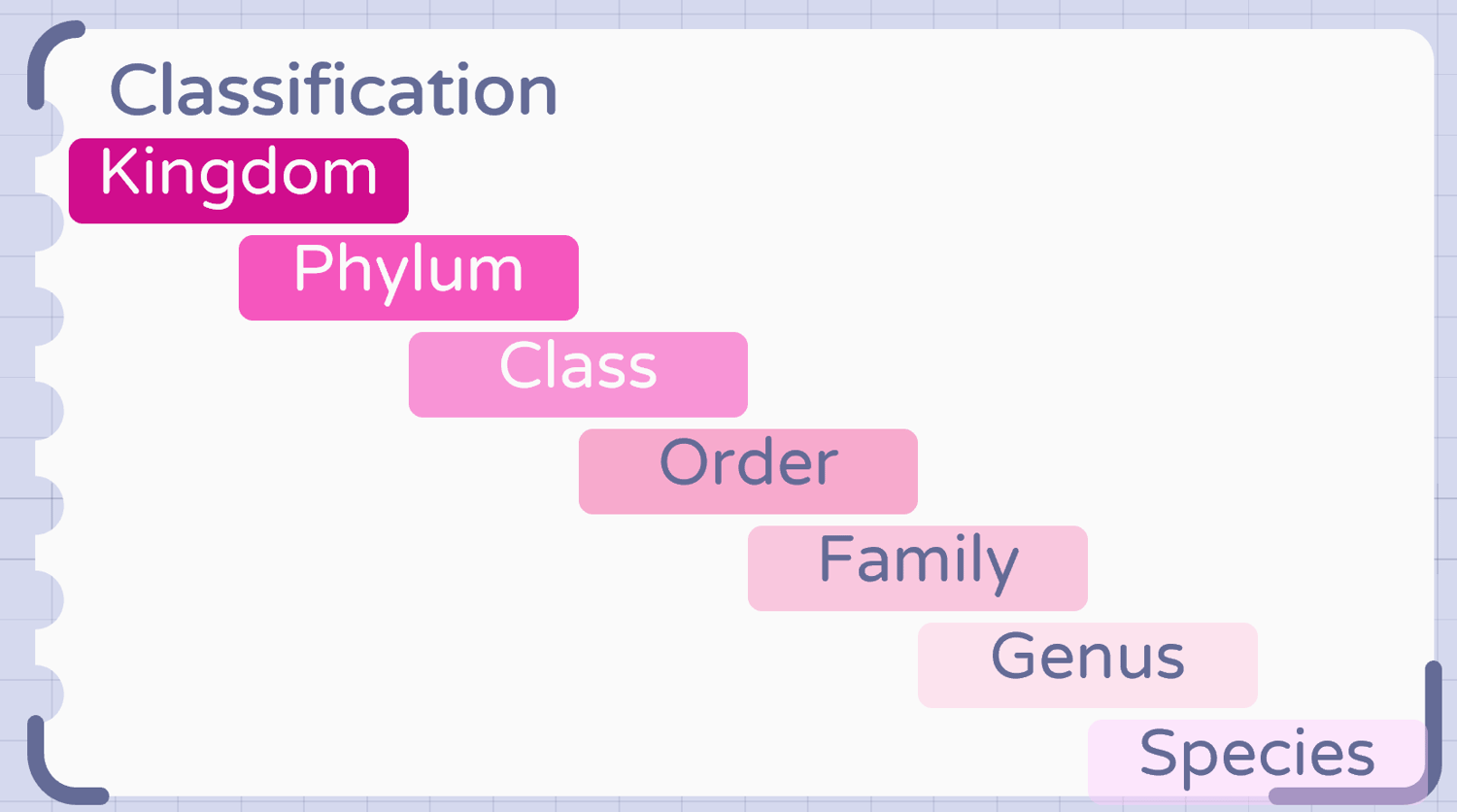 Classification

Kingdom

Phylum

Class

Order

Family

Genus

Species